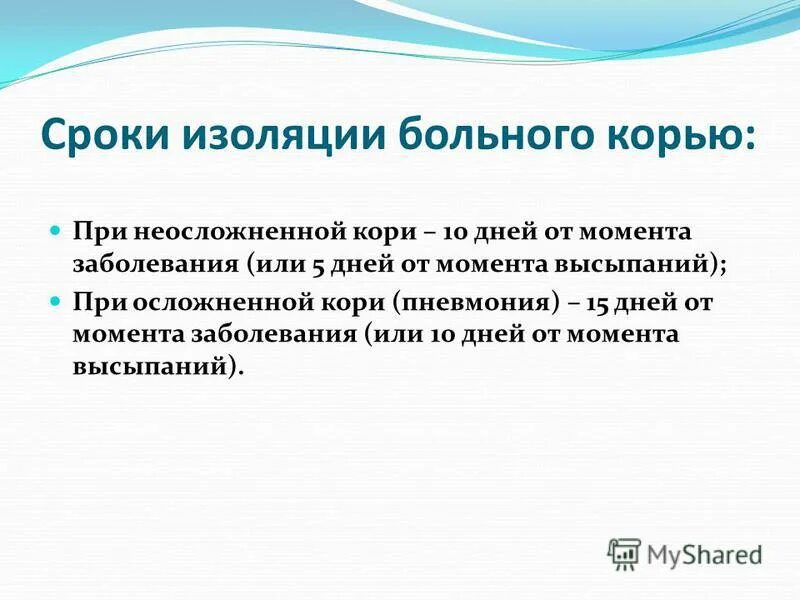 Сроки изоляции больного корью:

При неосложненной кори – 10 дней от момента заболевания (или 5 дней от момента высыпаний);

При осложненной кори (пневмония) – 15 дней от момента заболевания (или 10 дней от момента высыпаний).

MyShared